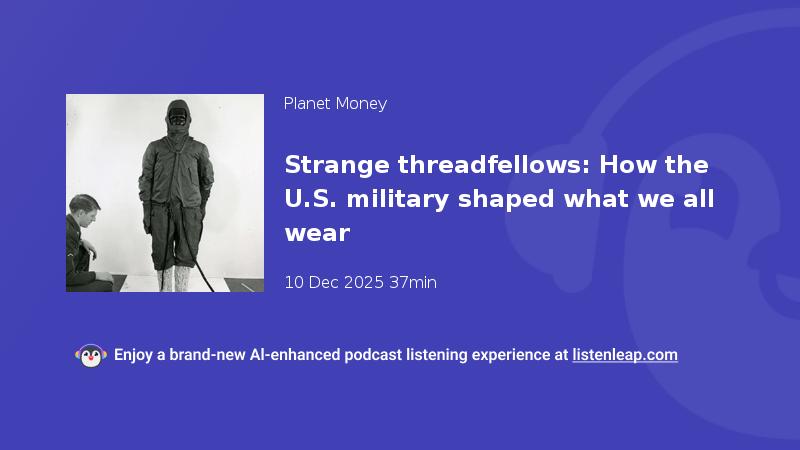 Planet Money

Strange threadfellows: How the U.S. military shaped what we all wear

10 Dec 2025 37min

Enjoy a brand-new AI-enhanced podcast listening experience at listenleap.com